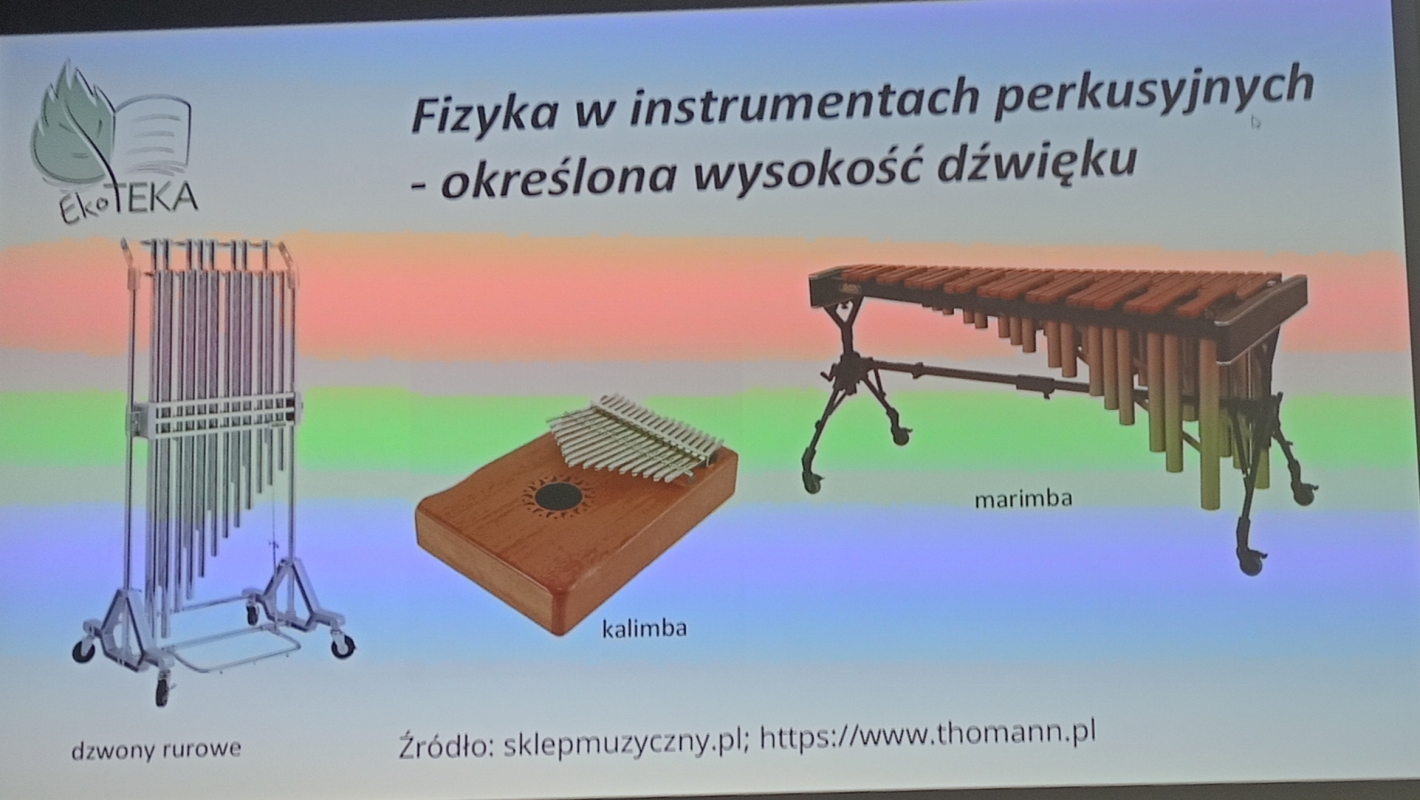 EkoTEKA

Fizyka w instrumentach perkusyjnych - określona wysokość dźwięku

marimba

kalimba

dzwony rurowe

Źródło: sklepmuzyczny.pl; https://www.thomann.pl